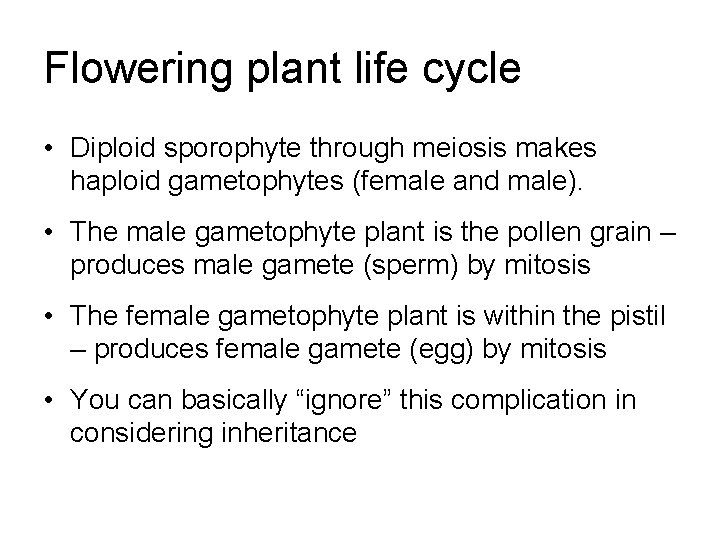 Flowering plant life cycle

• Diploid sporophyte through meiosis makes haploid gametophytes (female and male).

• The male gametophyte plant is the pollen grain – produces male gamete (sperm) by mitosis

• The female gametophyte plant is within the pistil – produces female gamete (egg) by mitosis

• You can basically “ignore” this complication in considering inheritance